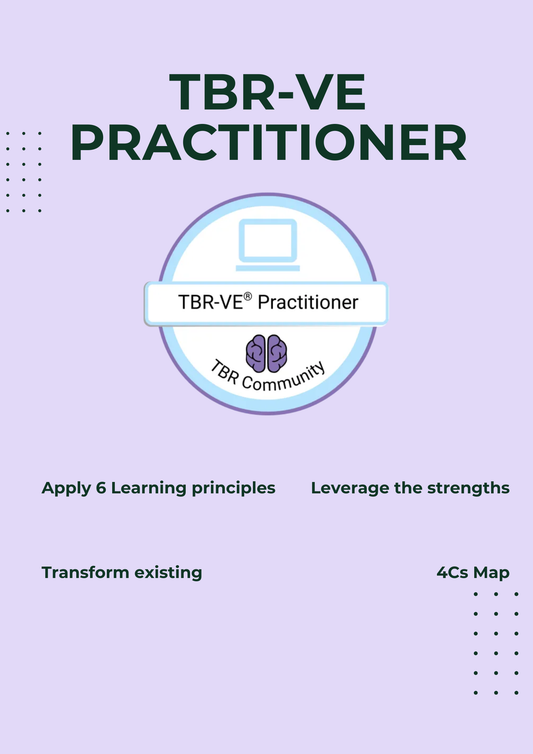 TBR-VE PRACTITIONER

TBR-VE® Practitioner

TBR Community

Apply 6 Learning principles

Leverage the strengths

Transform existing

4Cs Map